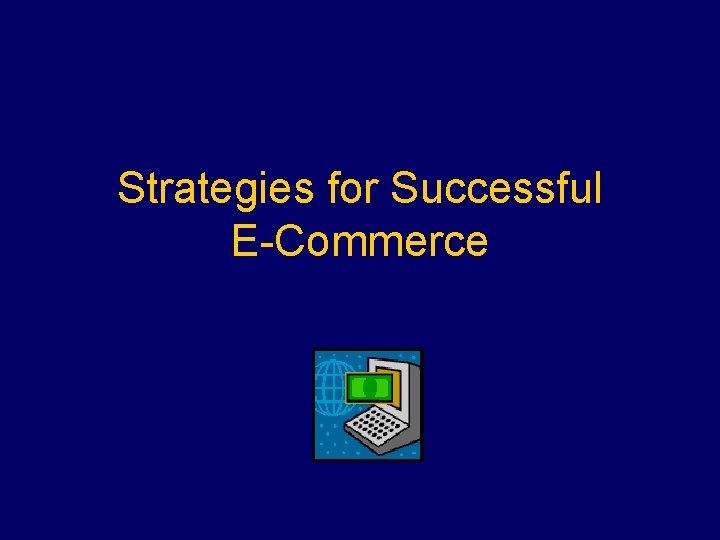 Strategies for Successful E-Commerce